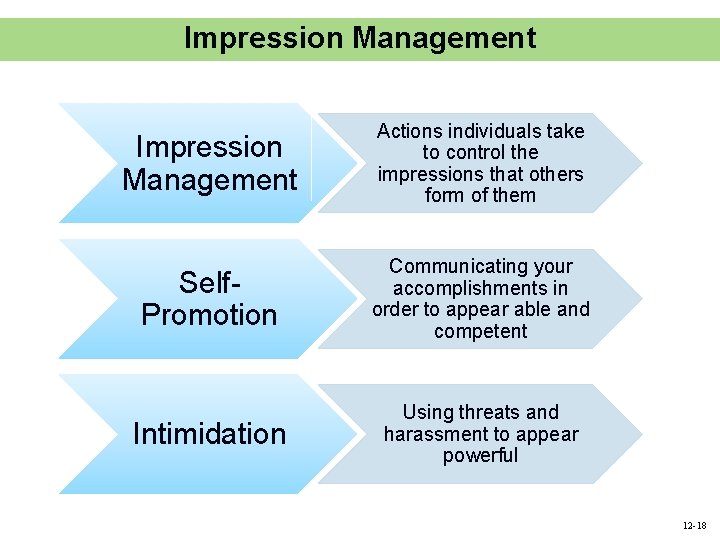 Impression Management

Impression Management

Actions individuals take to control the impressions that others form of them

Self-Promotion

Communicating your accomplishments in order to appear able and competent

Intimidation

Using threats and harassment to appear powerful

12-18